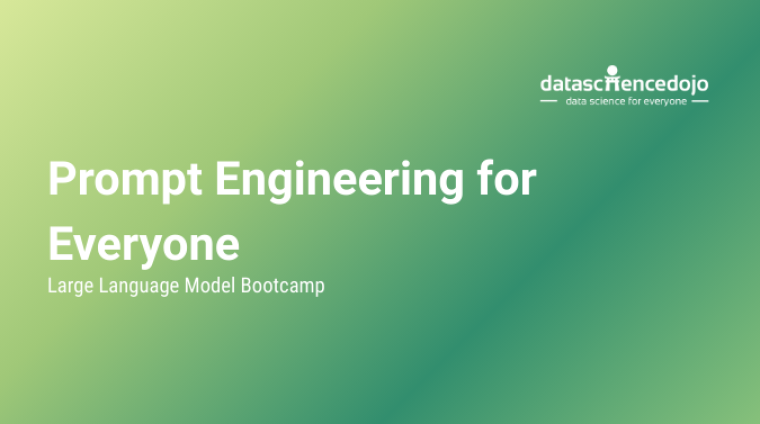 datasciencedojo
data science for everyone

Prompt Engineering for Everyone
Large Language Model Bootcamp